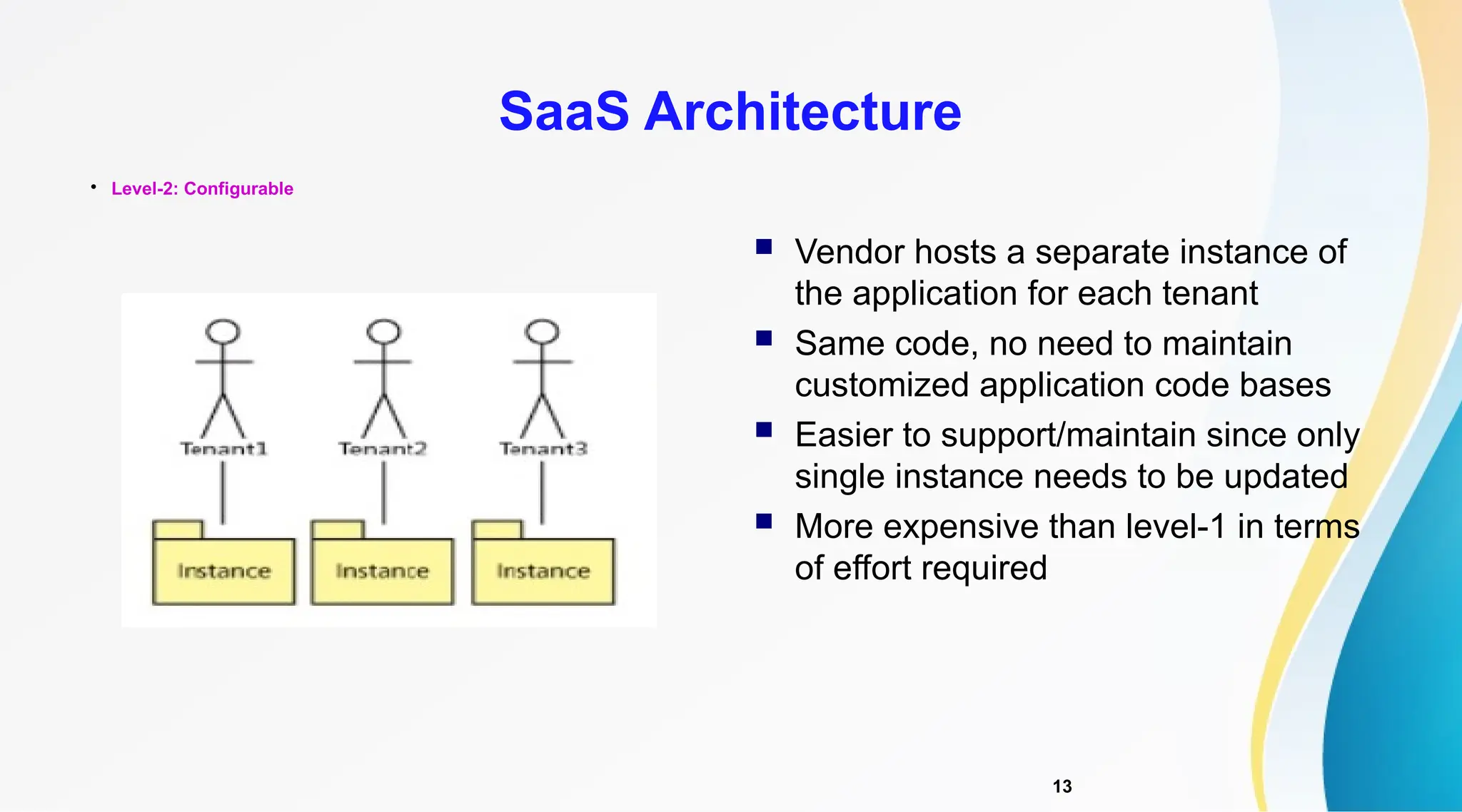 SaaS Architecture

• Level-2: Configurable

Tenant1
Tenant2
Tenant3
Instance
Instance
Instance

■ Vendor hosts a separate instance of the application for each tenant
■ Same code, no need to maintain customized application code bases
■ Easier to support/maintain since only single instance needs to be updated
■ More expensive than level-1 in terms of effort required

13